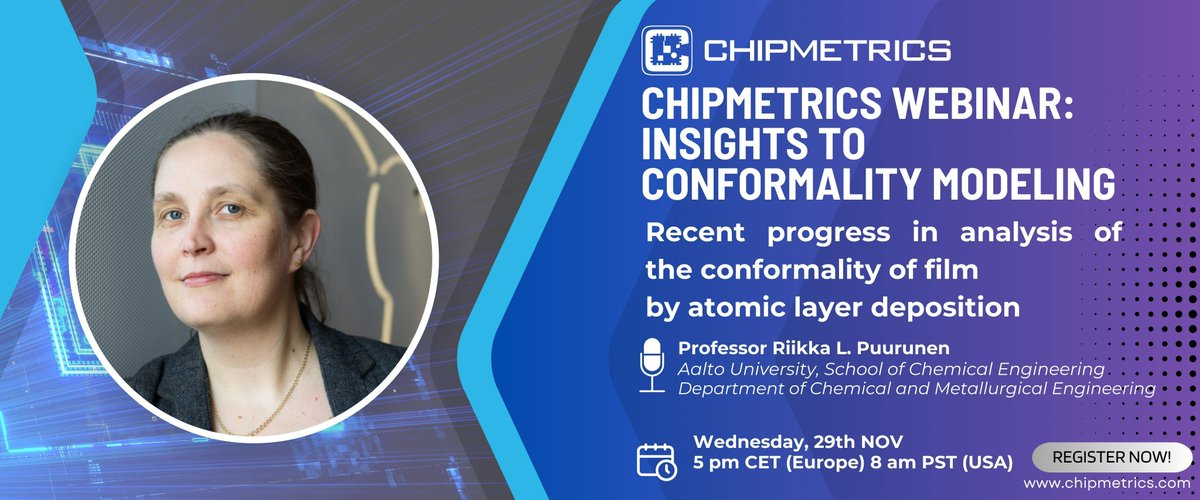 CHIPMETRICS

CHIPMETRICS WEBINAR: INSIGHTS TO CONFORMALITY MODELING

Recent progress in analysis of the conformality of film by atomic layer deposition

Professor Riikka L. Puurunen
Aalto University, School of Chemical Engineering
Department of Chemical and Metallurgical Engineering

Wednesday, 29th NOV
5 pm CET (Europe) 8 am PST (USA)

REGISTER NOW!

www.chipmetrics.com